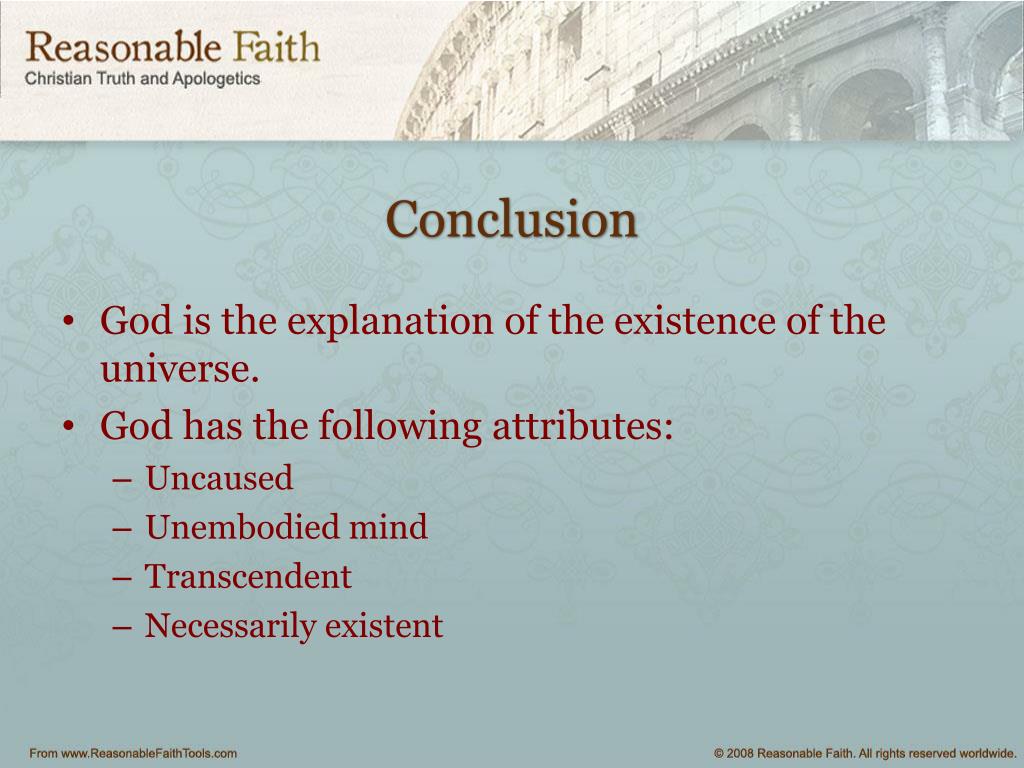 Reasonable Faith
Christian Truth and Apologetics

Conclusion

• God is the explanation of the existence of the universe.
• God has the following attributes:
– Uncaused
– Unembodied mind
– Transcendent
– Necessarily existent

From www.ReasonableFaithTools.com

© 2008 Reasonable Faith. All rights reserved worldwide.